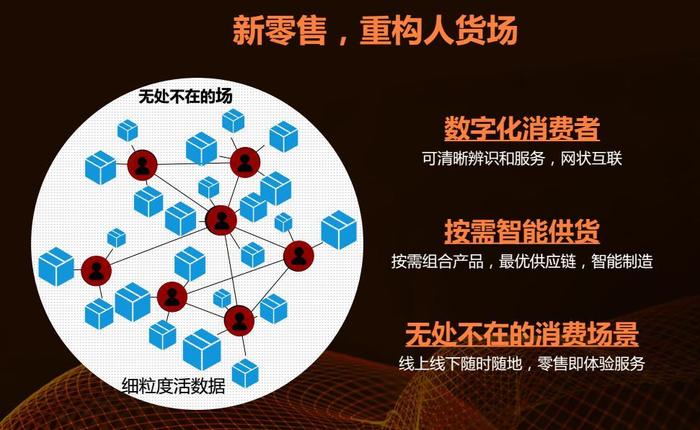 新零售，重构人货场

无处不在的场

细粒度活数据

数字化消费者

可清晰辨识和服务，网状互联

按需智能供货

按需组合产品，最优供应链，智能制造

无处不在的消费场景

线上线下随时随地，零售即体验服务